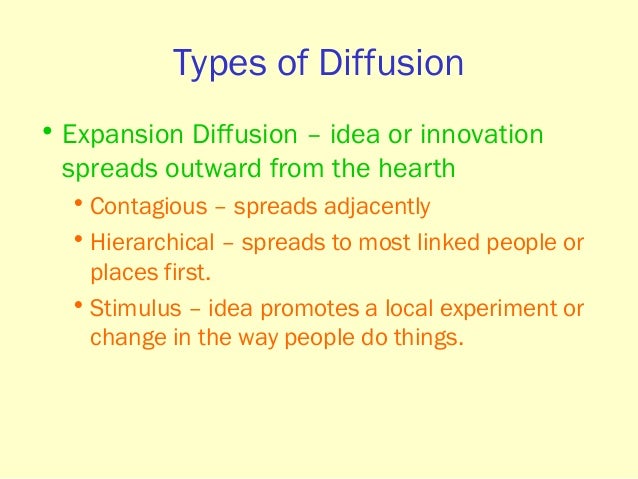 Types of Diffusion

• Expansion Diffusion – idea or innovation spreads outward from the hearth
  • Contagious – spreads adjacently
  • Hierarchical – spreads to most linked people or places first.
  • Stimulus – idea promotes a local experiment or change in the way people do things.